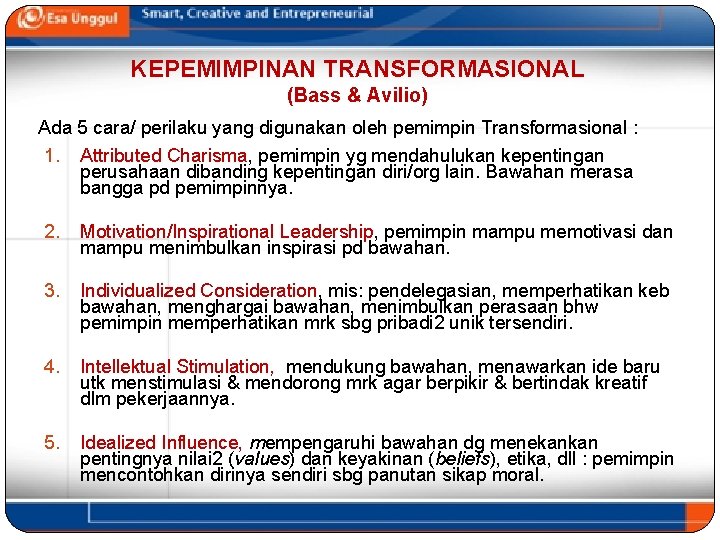 Esa Unggul
Smart, Creative and Entrepreneurial

KEPEMIMPINAN TRANSFORMASIONAL
(Bass & Avilio)

Ada 5 cara/ perilaku yang digunakan oleh pemimpin Transformasional :

1. Attributed Charisma, pemimpin yg mendahulukan kepentingan perusahaan dibanding kepentingan diri/org lain. Bawahan merasa bangga pd pemimpinnya.

2. Motivation/Inspirational Leadership, pemimpin mampu memotivasi dan mampu menimbulkan inspirasi pd bawahan.

3. Individualized Consideration, mis: pendelegasian, memperhatikan keb bawahan, menghargai bawahan, menimbulkan perasaan bhw pemimpin memperhatikan mrk sbg pribadi2 unik tersendiri.

4. Intellektual Stimulation, mendukung bawahan, menawarkan ide baru utk menstimulasi & mendorong mrk agar berpikir & bertindak kreatif dlm pekerjaannya.

5. Idealized Influence, mempengaruhi bawahan dg menekankan pentingnya nilai2 (values) dan keyakinan (beliefs), etika, dll : pemimpin mencontohkan dirinya sendiri sbg panutan sikap moral.